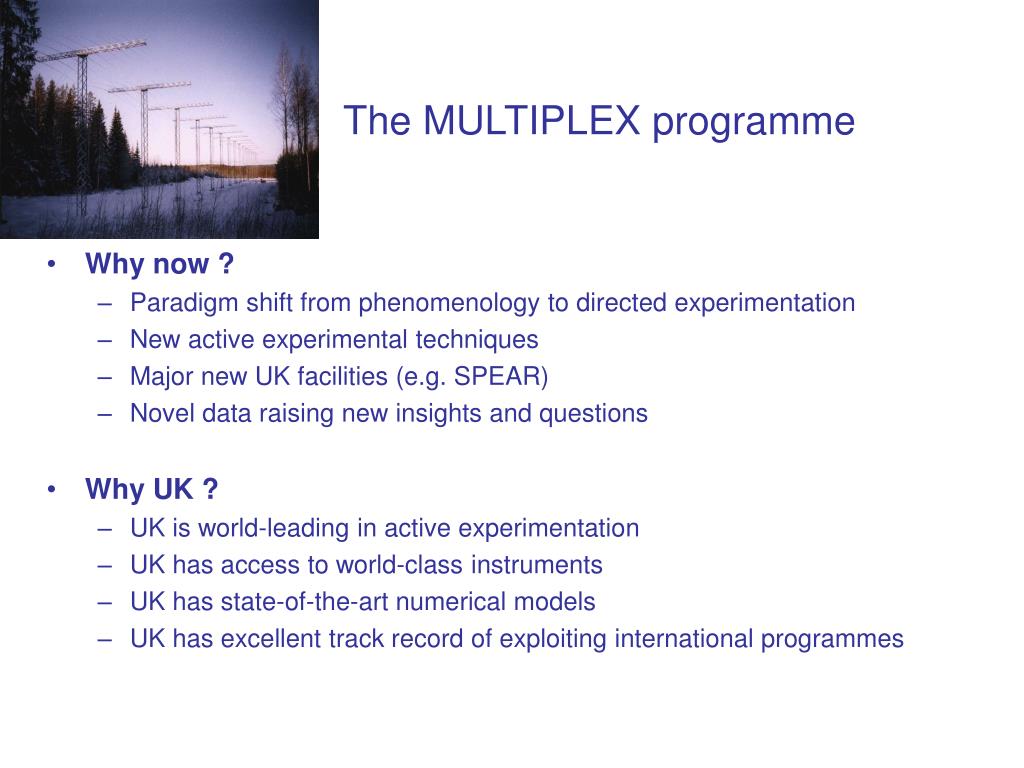 The MULTIPLEX programme

• Why now ?
– Paradigm shift from phenomenology to directed experimentation
– New active experimental techniques
– Major new UK facilities (e.g. SPEAR)
– Novel data raising new insights and questions

• Why UK ?
– UK is world-leading in active experimentation
– UK has access to world-class instruments
– UK has state-of-the-art numerical models
– UK has excellent track record of exploiting international programmes